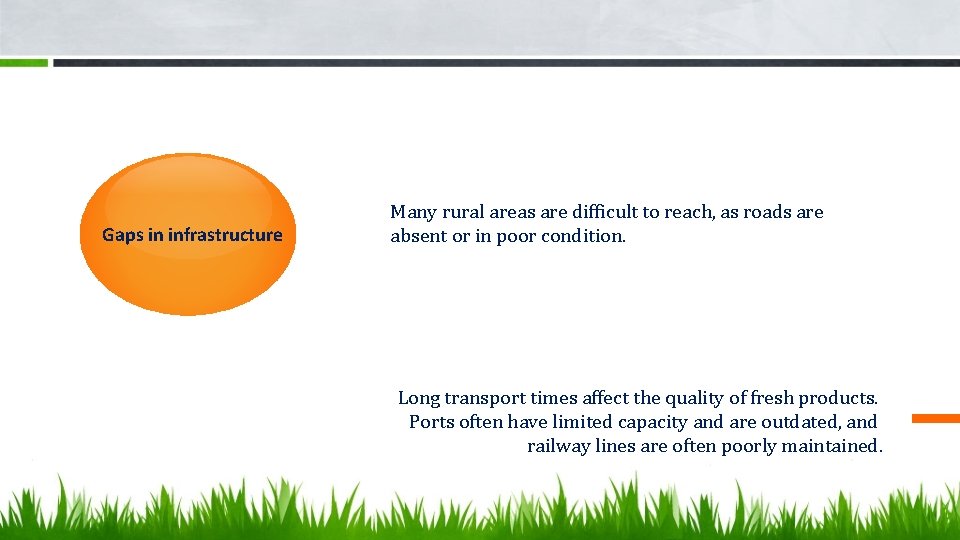 Gaps in infrastructure

Many rural areas are difficult to reach, as roads are absent or in poor condition.

Long transport times affect the quality of fresh products. Ports often have limited capacity and are outdated, and railway lines are often poorly maintained.